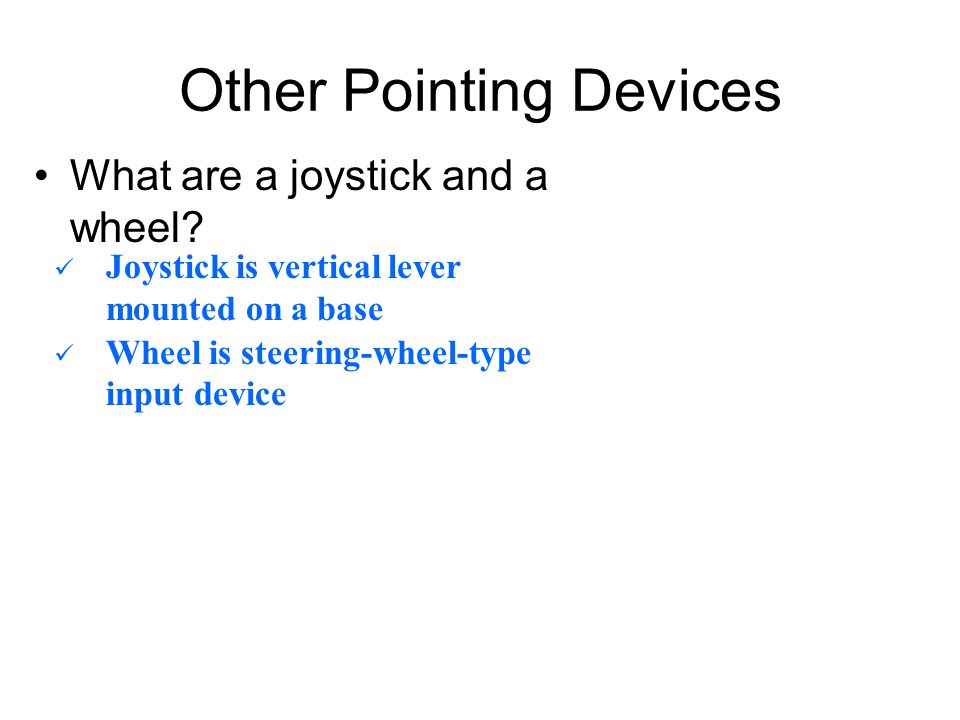 Other Pointing Devices

• What are a joystick and a wheel?

✓ Joystick is vertical lever mounted on a base

✓ Wheel is steering-wheel-type input device